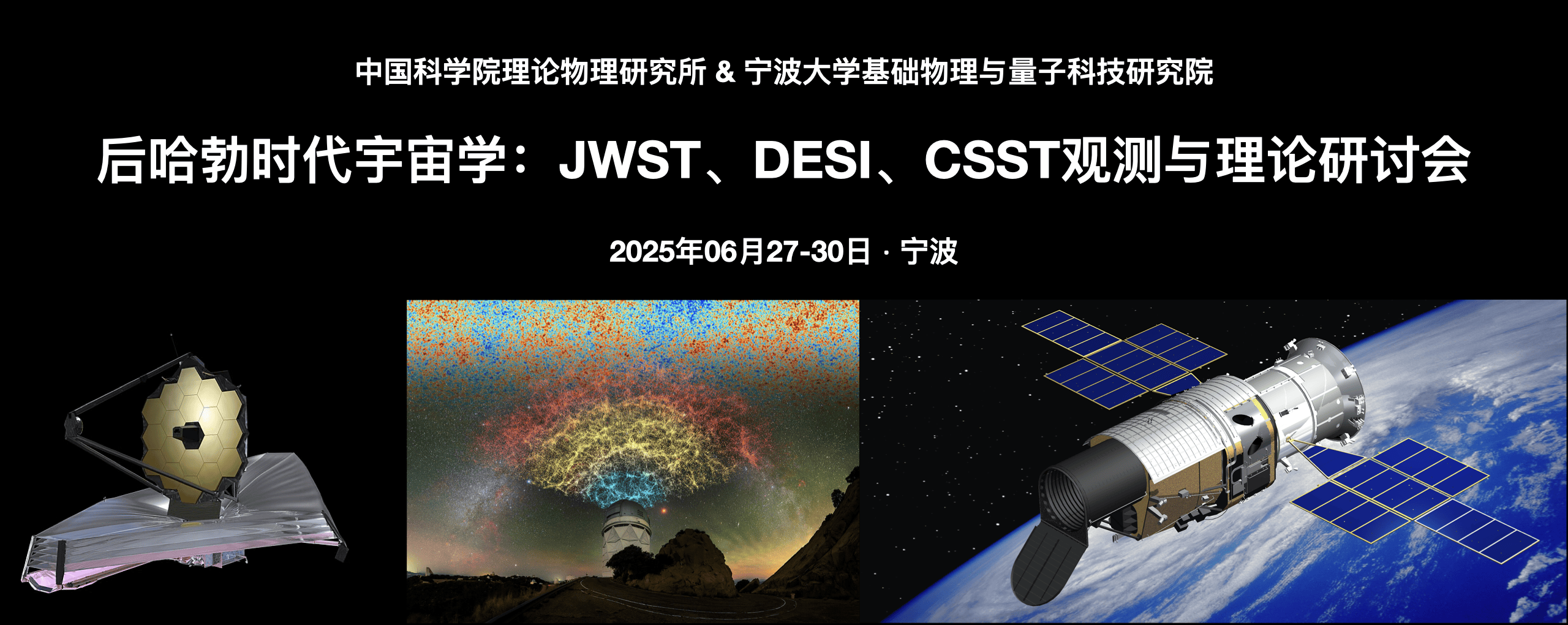 中国科学院理论物理研究所 & 宁波大学基础物理与量子科技研究院

后哈勃时代宇宙学：JWST、DESI、CSST观测与理论研讨会

2025年06月27-30日 · 宁波